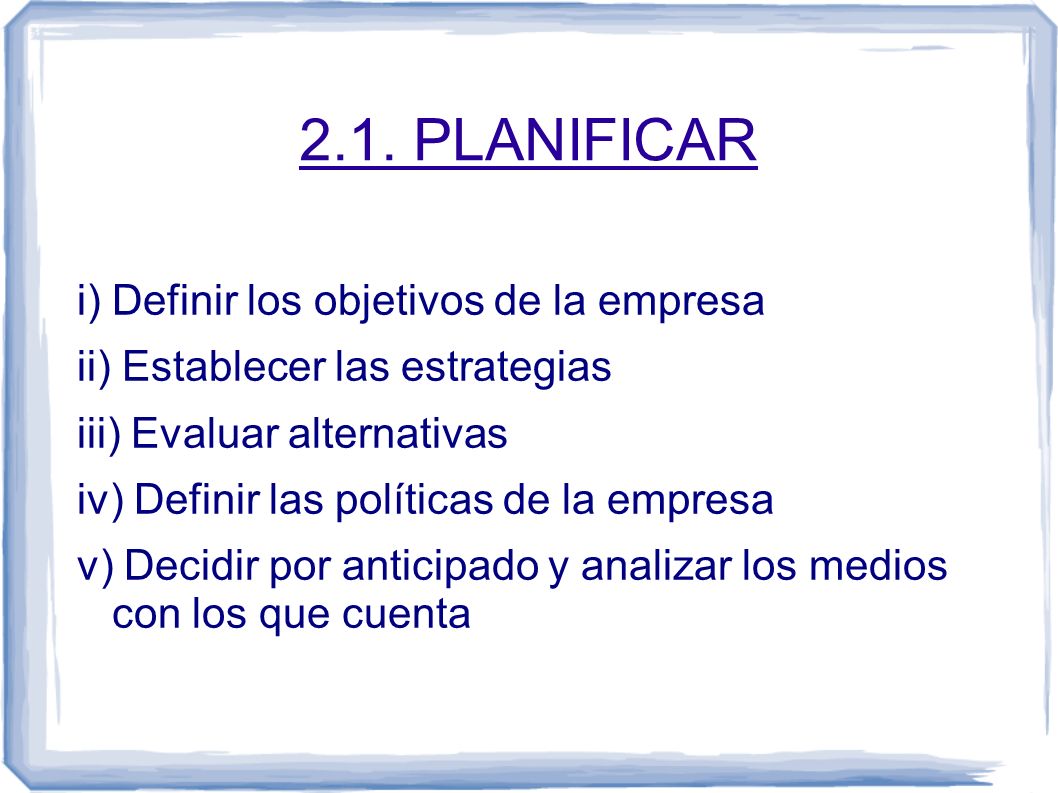 2.1. PLANIFICAR

i) Definir los objetivos de la empresa

ii) Establecer las estrategias

iii) Evaluar alternativas

iv) Definir las políticas de la empresa

v) Decidir por anticipado y analizar los medios con los que cuenta